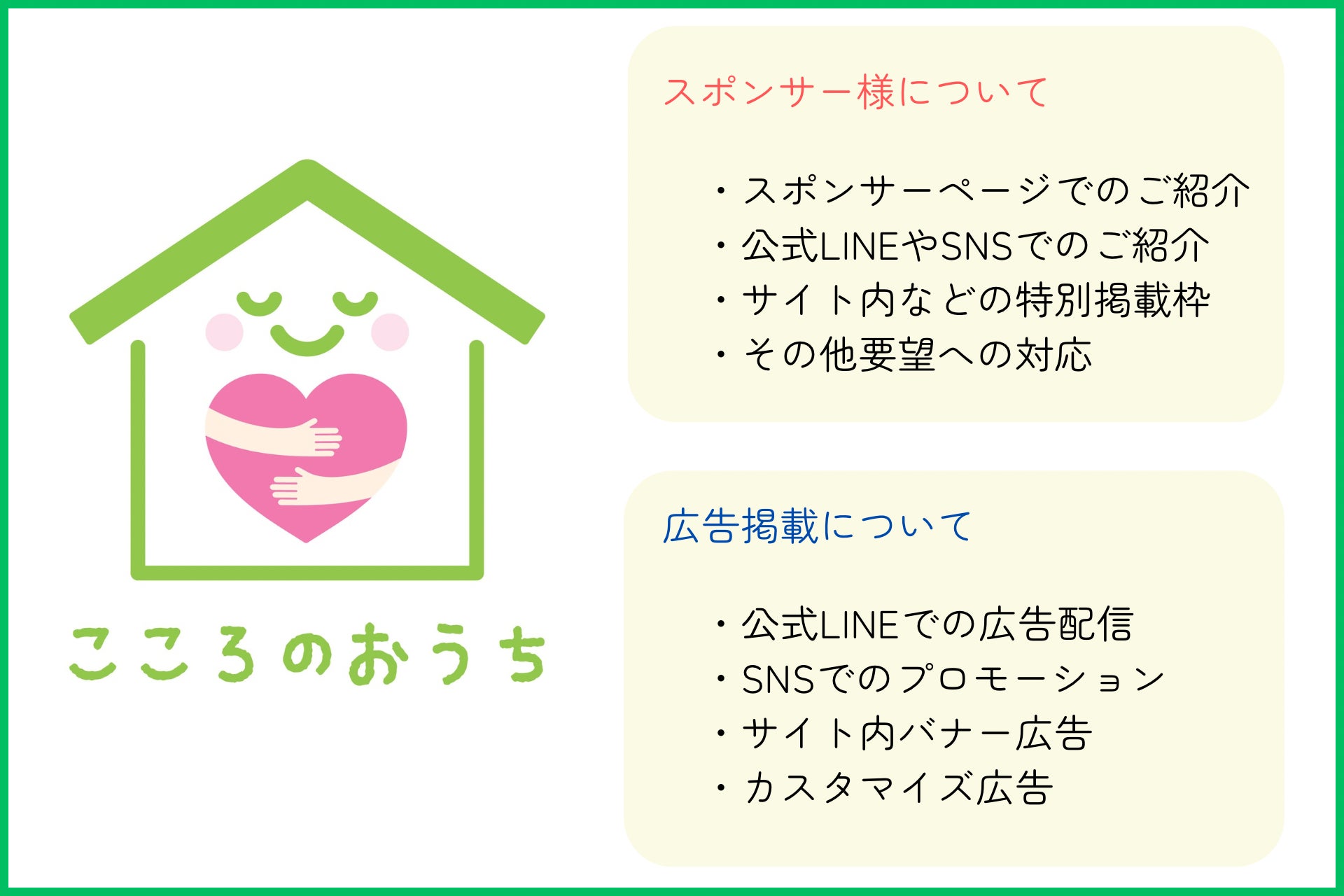 こころのおうち

スポンサー様について

・スポンサーページでのご紹介
・公式LINEやSNSでのご紹介
・サイト内などの特別掲載枠
・その他要望への対応

広告掲載について

・公式LINEでの広告配信
・SNSでのプロモーション
・サイト内バナー広告
・カスタマイズ広告